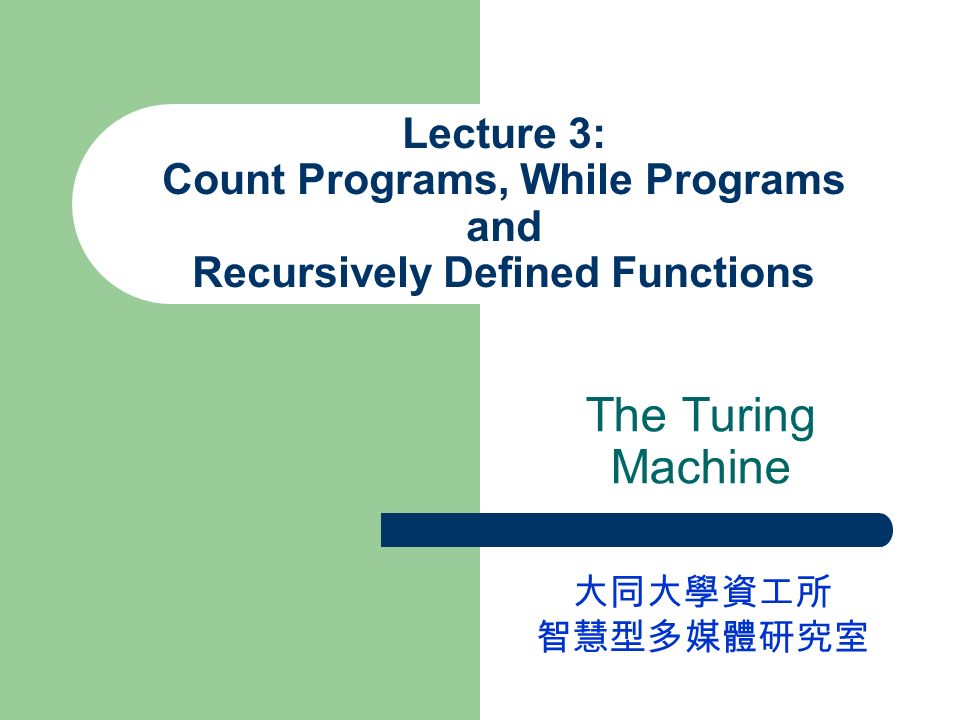 Lecture 3:
Count Programs, While Programs
and
Recursively Defined Functions

The Turing Machine

大同大學資工所
智慧型多媒體研究室